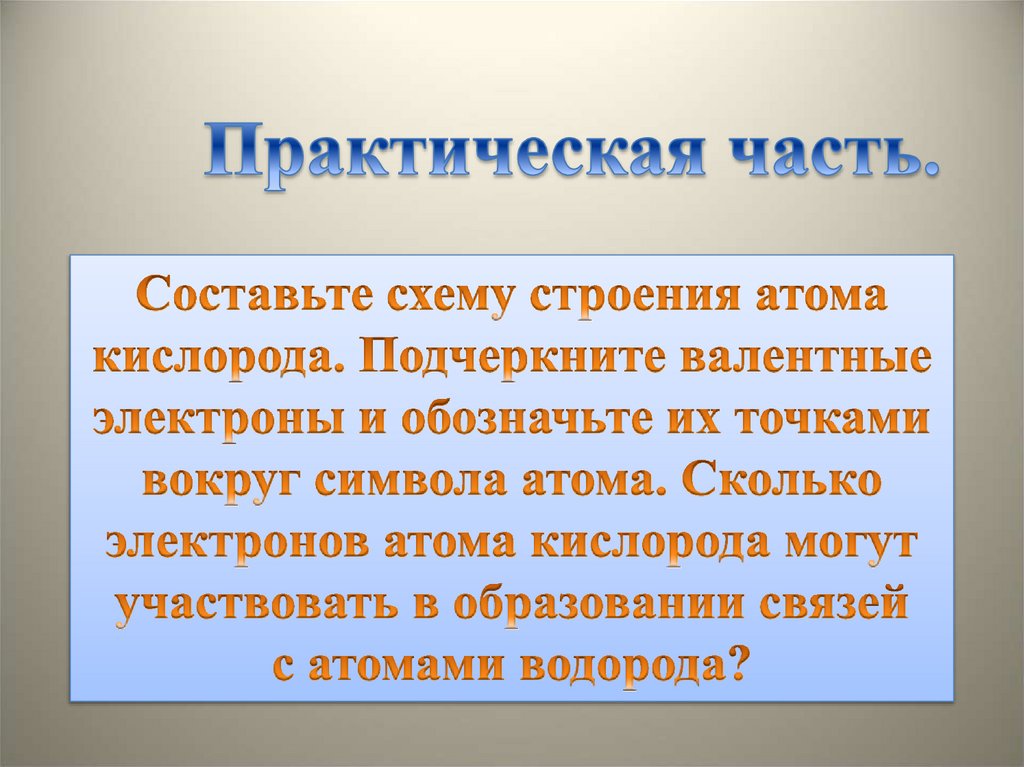 Практическая часть.

Составьте схему строения атома кислорода. Подчеркните валентные электроны и обозначьте их точками вокруг символа атома. Сколько электронов атома кислорода могут участвовать в образовании связей с атомами водорода?